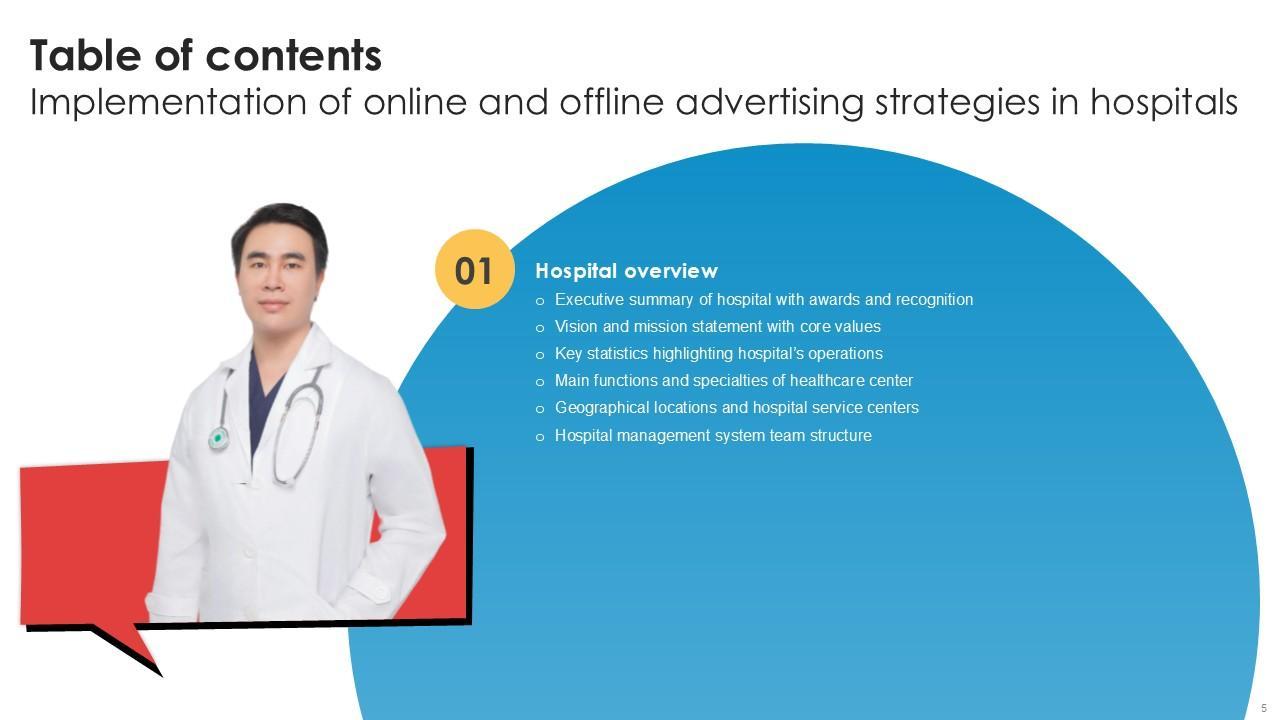 Table of contents
Implementation of online and offline advertising strategies in hospitals

01

Hospital overview

o Executive summary of hospital with awards and recognition
o Vision and mission statement with core values
o Key statistics highlighting hospital's operations
o Main functions and specialties of healthcare center
o Geographical locations and hospital service centers
o Hospital management system team structure

5